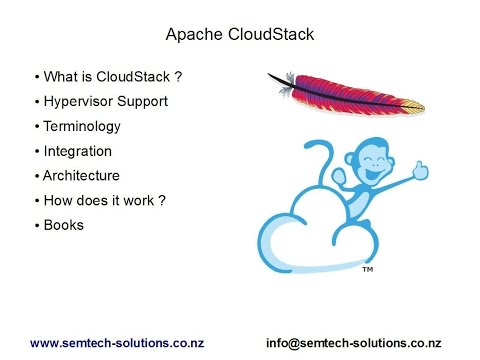 Apache CloudStack

• What is CloudStack ?
• Hypervisor Support
• Terminology
• Integration
• Architecture
• How does it work ?
• Books

TM

www.semtech-solutions.co.nz info@semtech-solutions.co.nz